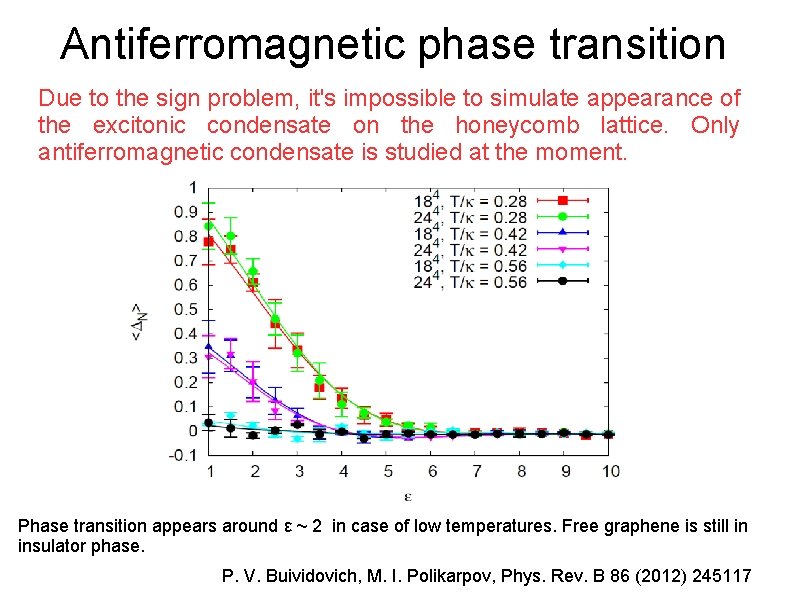 Antiferromagnetic phase transition

Due to the sign problem, it's impossible to simulate appearance of the excitonic condensate on the honeycomb lattice. Only antiferromagnetic condensate is studied at the moment.

$18^4$, T/κ = 0.28
$24^4$, T/κ = 0.28
$18^4$, T/κ = 0.42
$24^4$, T/κ = 0.42
$18^4$, T/κ = 0.56
$24^4$, T/κ = 0.56

$<\Delta_N>$

1
0.9
0.8
0.7
0.6
0.5
0.4
0.3
0.2
0.1
0
-0.1

1 2 3 4 5 6 7 8 9 10

ε

Phase transition appears around ε ~ 2 in case of low temperatures. Free graphene is still in insulator phase.

P. V. Buividovich, M. I. Polikarpov, Phys. Rev. B 86 (2012) 245117